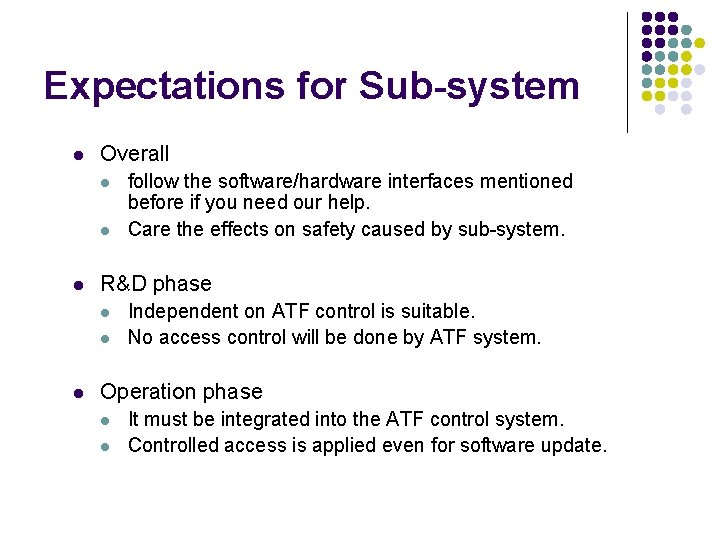 Expectations for Sub-system

- Overall
  - follow the software/hardware interfaces mentioned before if you need our help.
  - Care the effects on safety caused by sub-system.

- R&D phase
  - Independent on ATF control is suitable.
  - No access control will be done by ATF system.

- Operation phase
  - It must be integrated into the ATF control system.
  - Controlled access is applied even for software update.